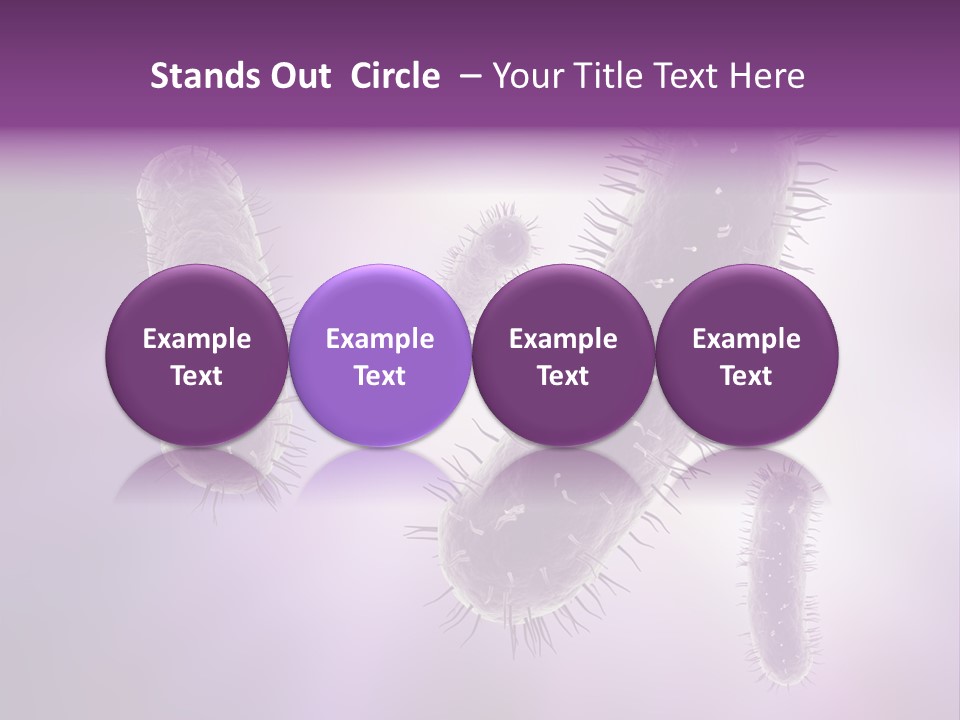 Stands Out Circle – Your Title Text Here

Example Text

Example Text

Example Text

Example Text